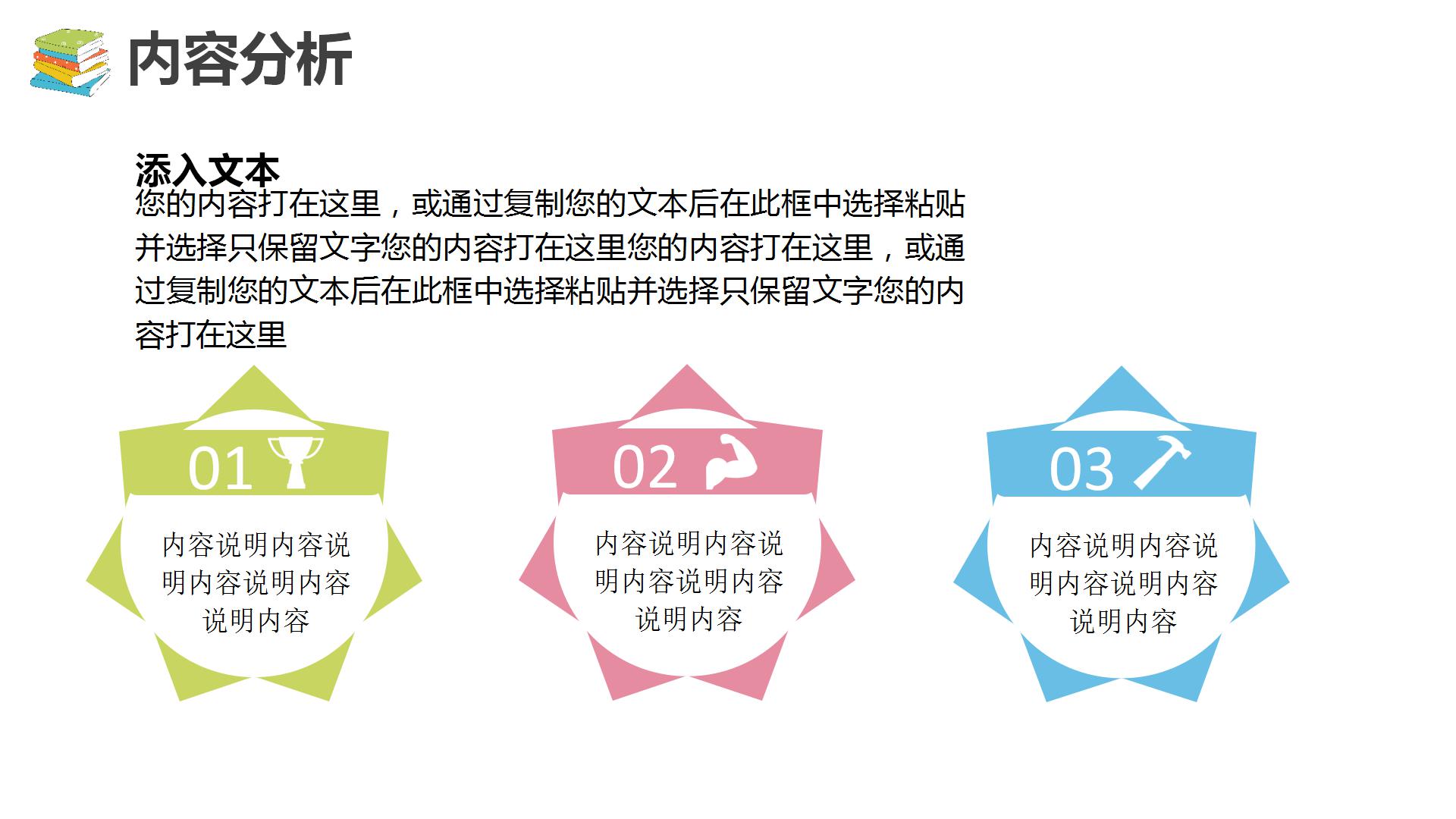 内容分析

添入文本

您的内容打在这里，或通过复制您的文本后在此框中选择粘贴并选择只保留文字您的内容打在这里您的内容打在这里，或通过复制您的文本后在此框中选择粘贴并选择只保留文字您的内容打在这里

01

内容说明内容说明内容说明内容说明内容

02

内容说明内容说明内容说明内容说明内容

03

内容说明内容说明内容说明内容说明内容